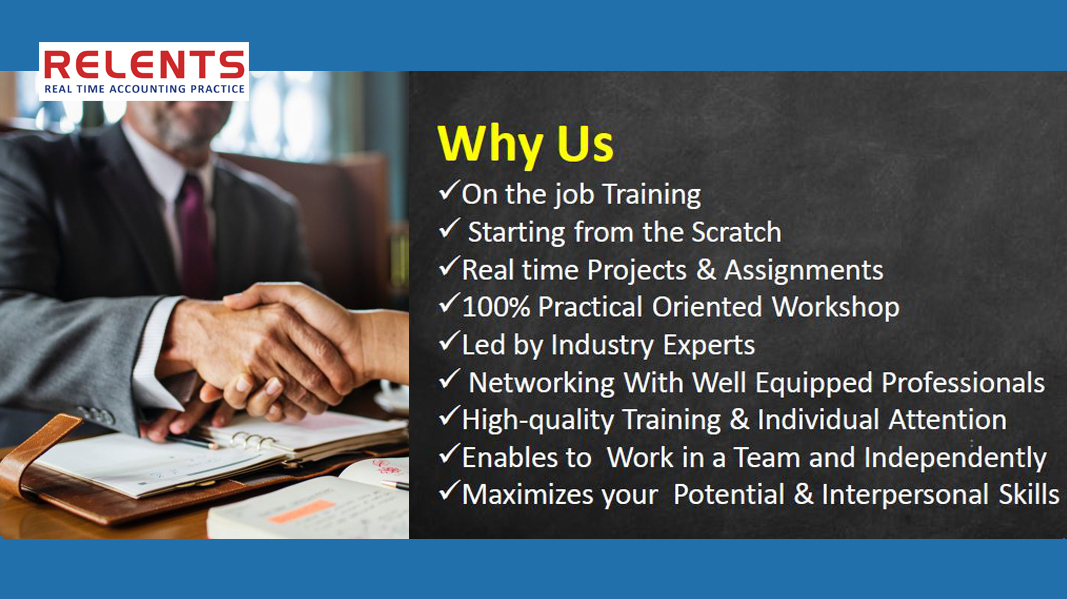 RELENTS
REAL TIME ACCOUNTING PRACTICE

Why Us
✓On the job Training
✓ Starting from the Scratch
✓Real time Projects & Assignments
✓100% Practical Oriented Workshop
✓Led by Industry Experts
✓ Networking With Well Equipped Professionals
✓High-quality Training & Individual Attention
✓Enables to Work in a Team and Independently
✓Maximizes your Potential & Interpersonal Skills